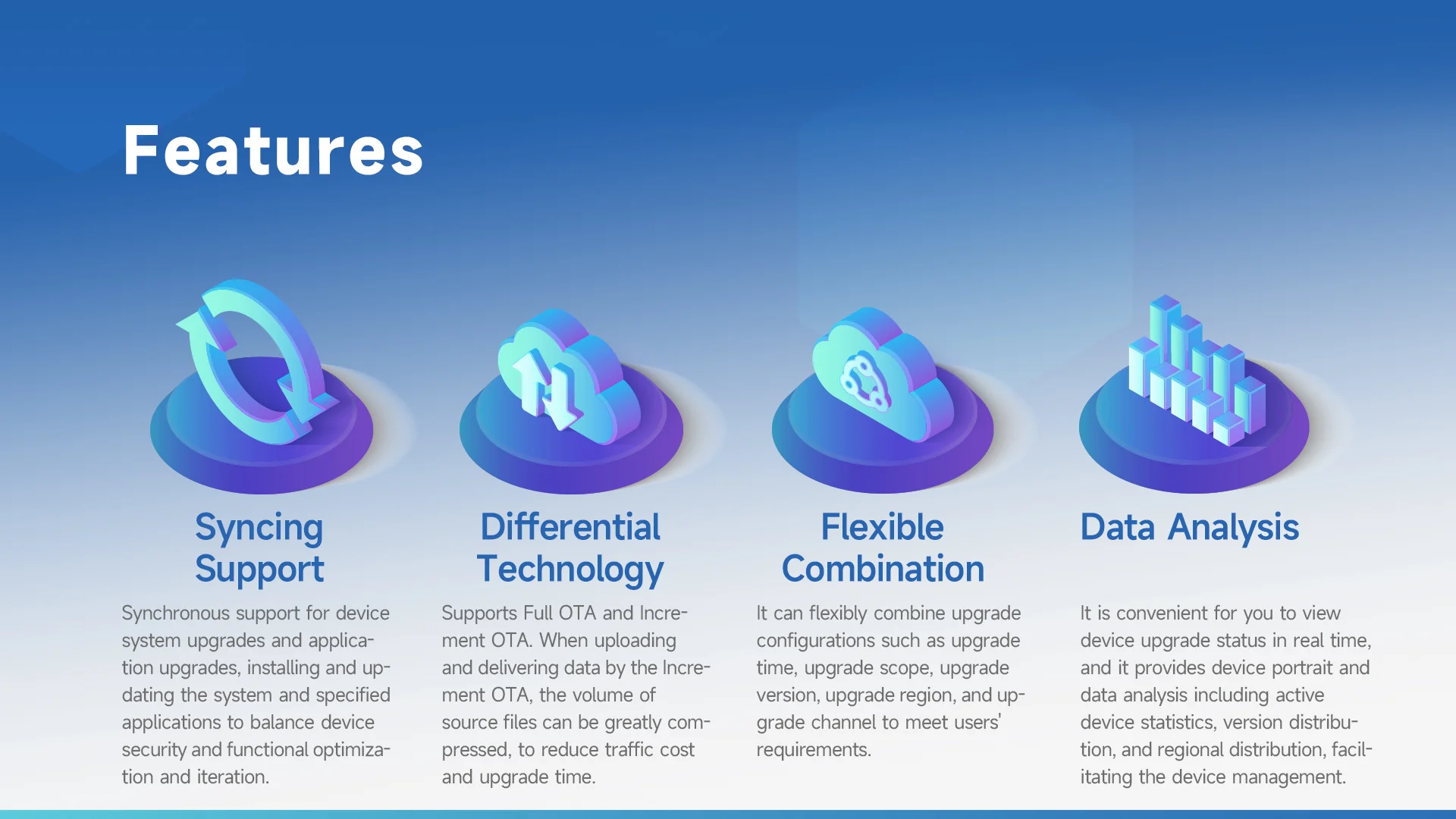 Features

Syncing Support

Synchronous support for device system upgrades and application upgrades, installing and updating the system and specified applications to balance device security and functional optimization and iteration.

Differential Technology

Supports Full OTA and Increment OTA. When uploading and delivering data by the Increment OTA, the volume of source files can be greatly compressed, to reduce traffic cost and upgrade time.

Flexible Combination

It can flexibly combine upgrade configurations such as upgrade time, upgrade scope, upgrade version, upgrade region, and upgrade channel to meet users' requirements.

Data Analysis

It is convenient for you to view device upgrade status in real time, and it provides device portrait and data analysis including active device statistics, version distribution, and regional distribution, facilitating the device management.